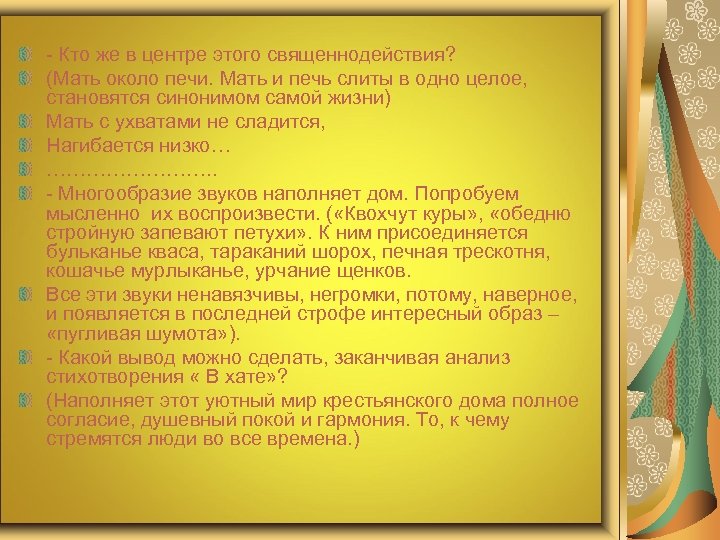 - Кто же в центре этого священнодействия?

(Мать около печи. Мать и печь слиты в одно целое, становятся синонимом самой жизни)

Мать с ухватами не сладится,

Нагибается низко…

……………………..

- Многообразие звуков наполняет дом. Попробуем мысленно их воспроизвести. («Квохчут куры», «обедню стройную запевают петухи». К ним присоединяется бульканье кваса, тараканий шорох, печная трескотня, кошачье мурлыканье, урчание щенков.

Все эти звуки ненавязчивы, негромки, потому, наверное, и появляется в последней строфе интересный образ – «пугливая шумота»).

- Какой вывод можно сделать, заканчивая анализ стихотворения « В хате»?

(Наполняет этот уютный мир крестьянского дома полное согласие, душевный покой и гармония. То, к чему стремятся люди во все времена.)